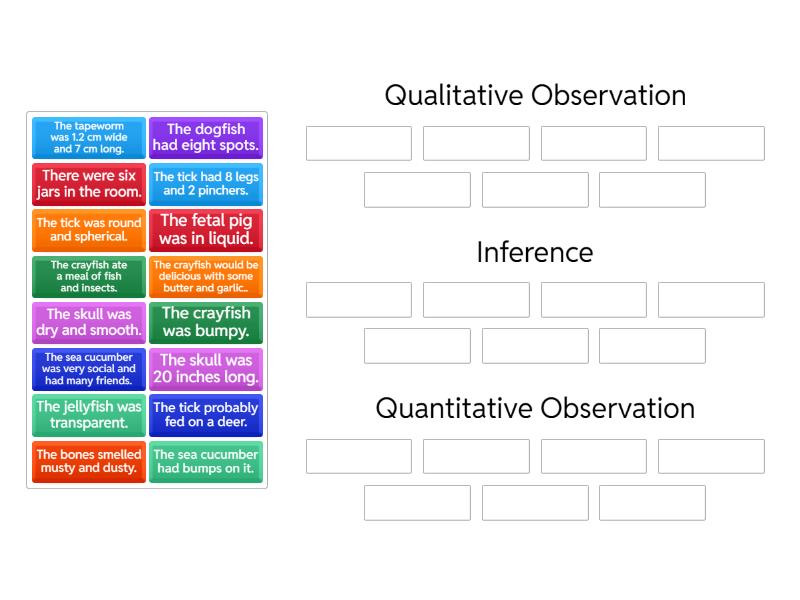 The tapeworm was 1.2 cm wide and 7 cm long.

The dogfish had eight spots.

There were six jars in the room.

The tick had 8 legs and 2 pinchers.

The tick was round and spherical.

The fetal pig was in liquid.

The crayfish ate a meal of fish and insects.

The crayfish would be delicious with some butter and garlic..

The skull was dry and smooth.

The crayfish was bumpy.

The sea cucumber was very social and had many friends.

The skull was 20 inches long.

The jellyfish was transparent.

The tick probably fed on a deer.

The bones smelled musty and dusty.

The sea cucumber had bumps on it.

Qualitative Observation

Inference

Quantitative Observation